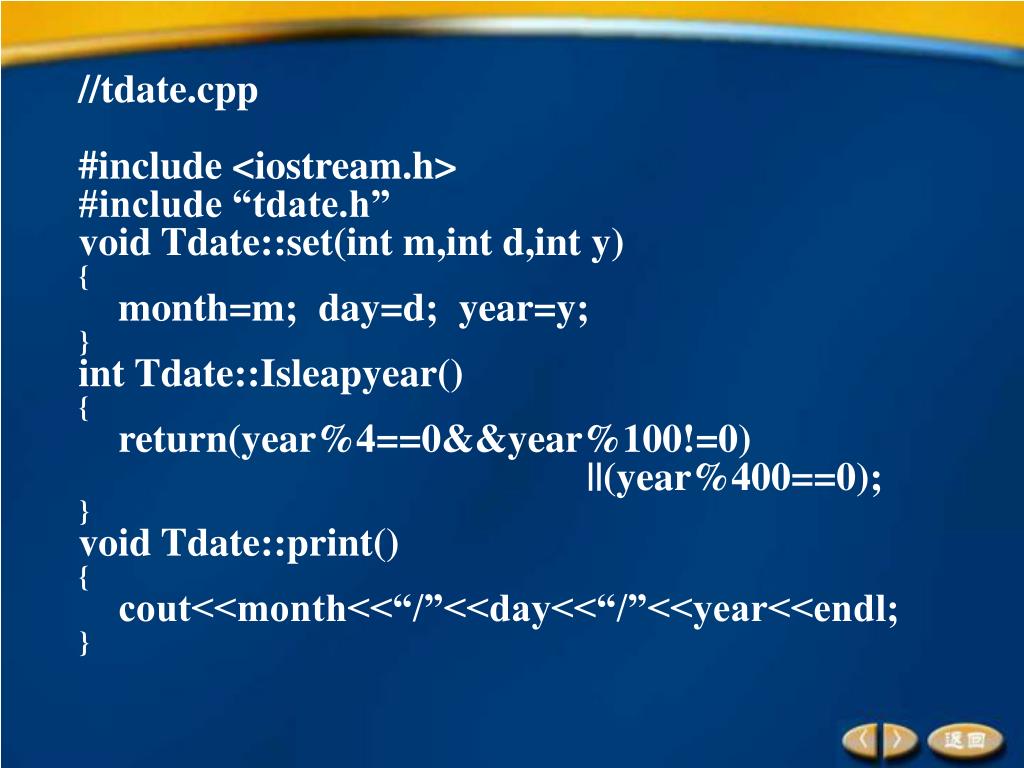 //tdate.cpp

#include <iostream.h>
#include “tdate.h”
void Tdate::set(int m,int d,int y)
{
month=m; day=d; year=y;
}
int Tdate::Isleapyear()
{
return(year%4==0&&year%100!=0)
||(year%400==0);
}
void Tdate::print()
{
cout<<month<<“/”<<day<<“/”<<year<<endl;
}

返回